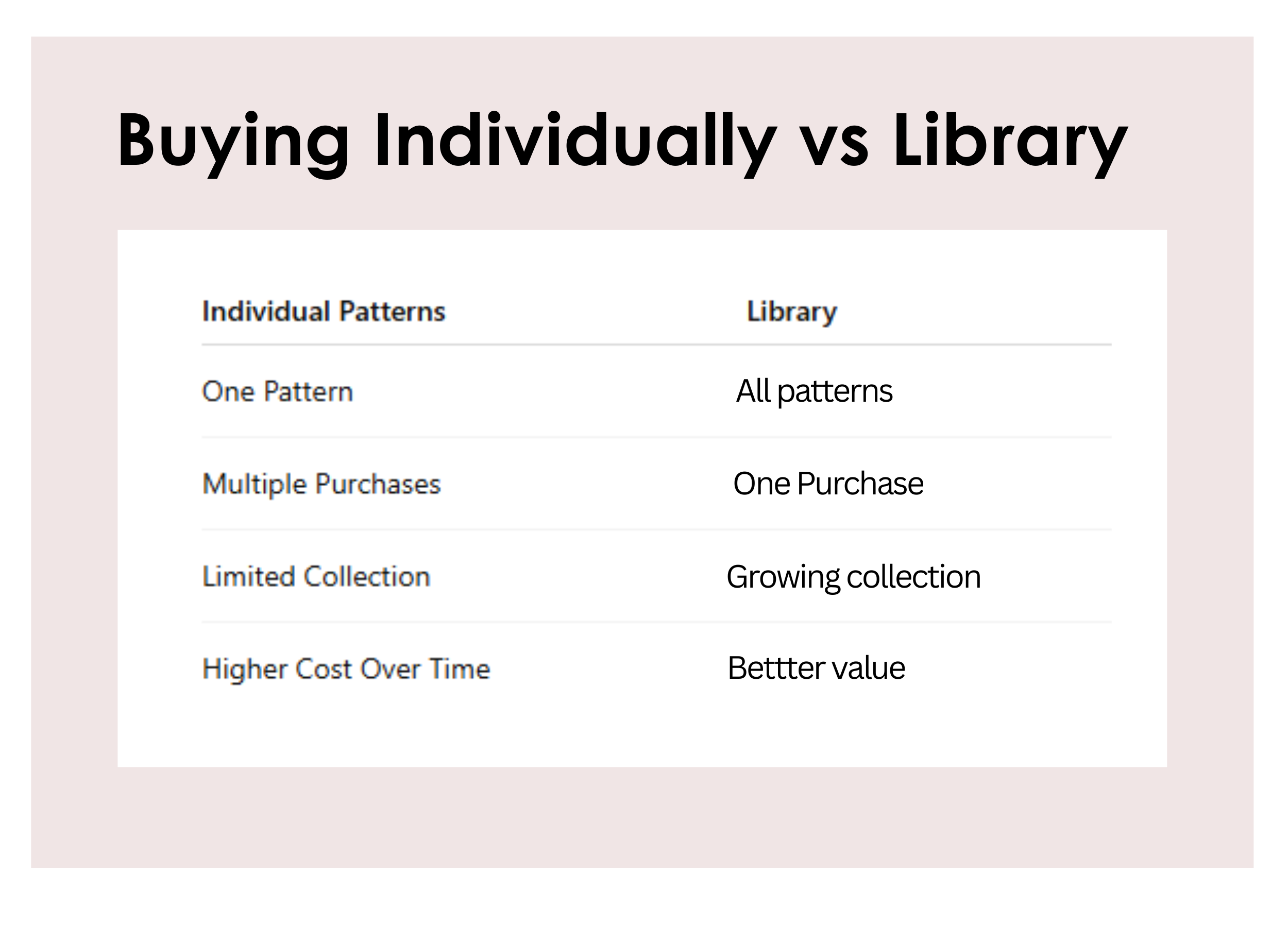 Buying Individually vs Library

| Individual Patterns | Library |
|---|---|
| One Pattern | All patterns |
| Multiple Purchases | One Purchase |
| Limited Collection | Growing collection |
| Higher Cost Over Time | Bettter value |